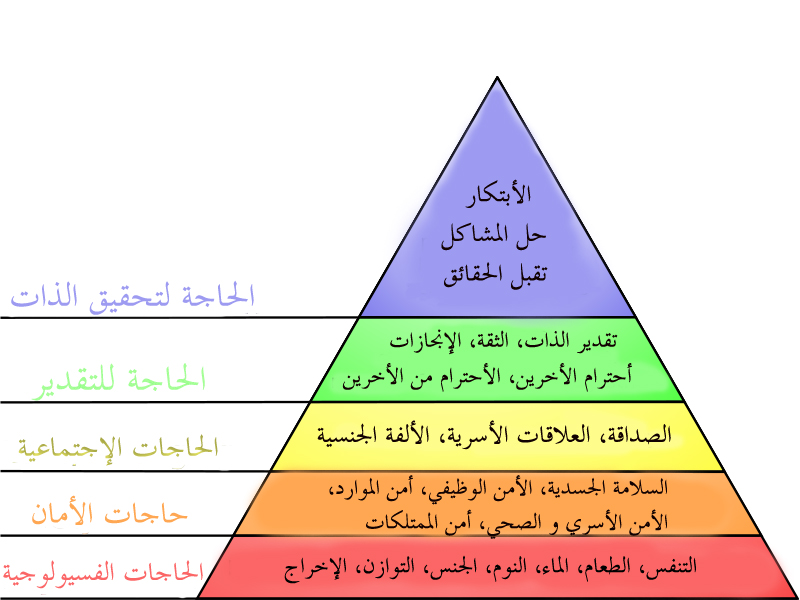 الأبتكار
حل المشاكل
تقبل الحقائق

الحاجة لتحقيق الذات

تقدير الذات، الثقة، الإنجازات
أحترام الأخرين، الأحترام من الأخرين

الحاجة للتقدير

الصداقة، العلاقات الأسرية، الألفة الجنسية

الحاجات الإجتماعية

السلامة الجسدية، الأمن الوظيفي، أمن الموارد،
الأمن الأسري و الصحي، أمن الممتلكات

حاجات الأمان

التنفس، الطعام، الماء، النوم، الجنس، التوازن، الإخراج

الحاجات الفسيولوجية